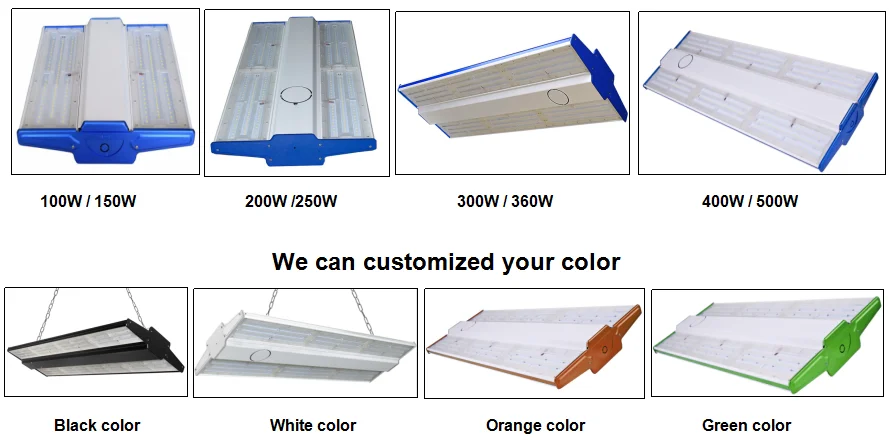 100W / 150W

200W /250W

300W / 360W

400W / 500W

We can customized your color

Black color

White color

Orange color

Green color